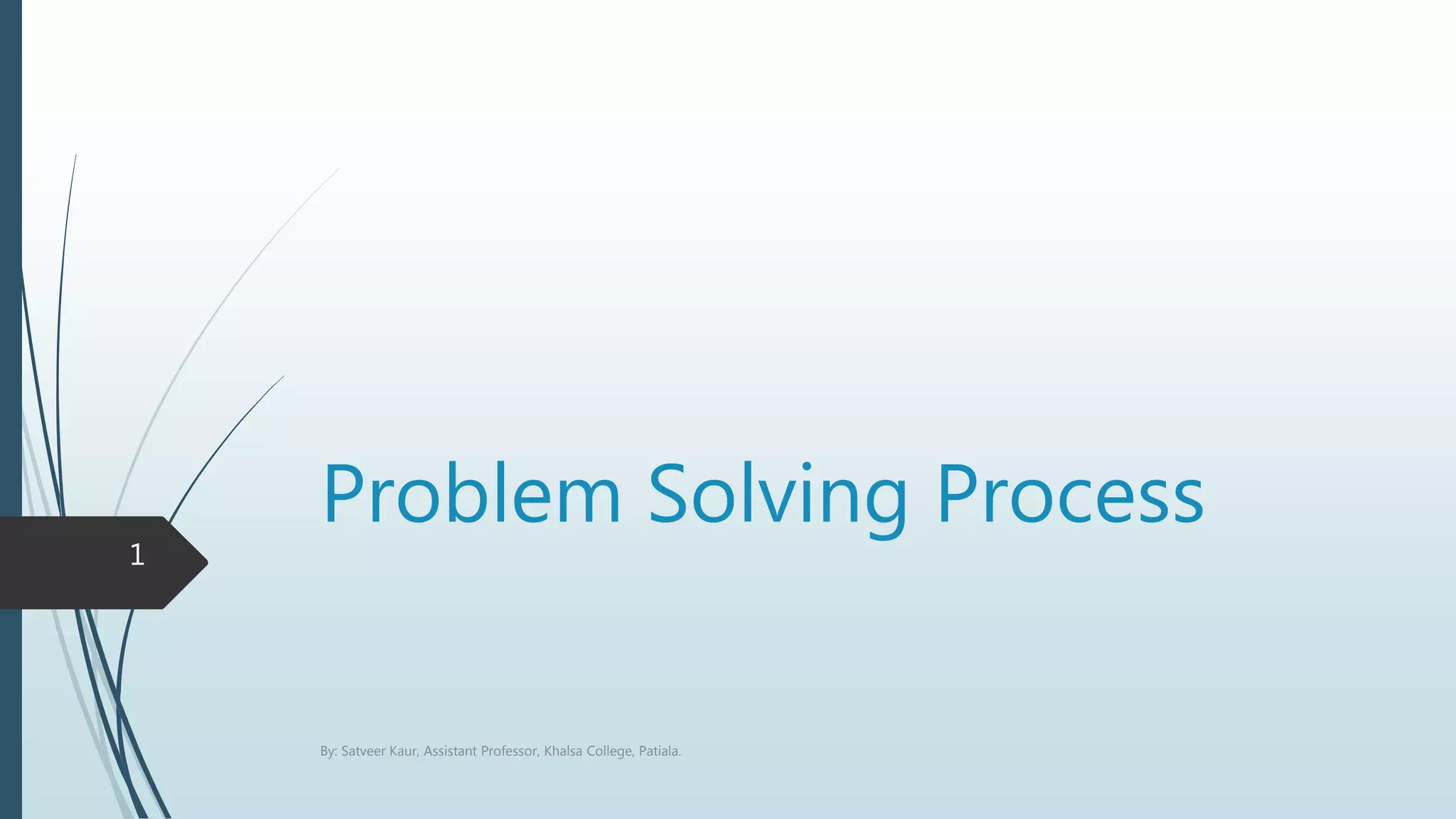 Problem Solving Process

1

By: Satveer Kaur, Assistant Professor, Khalsa College, Patiala.